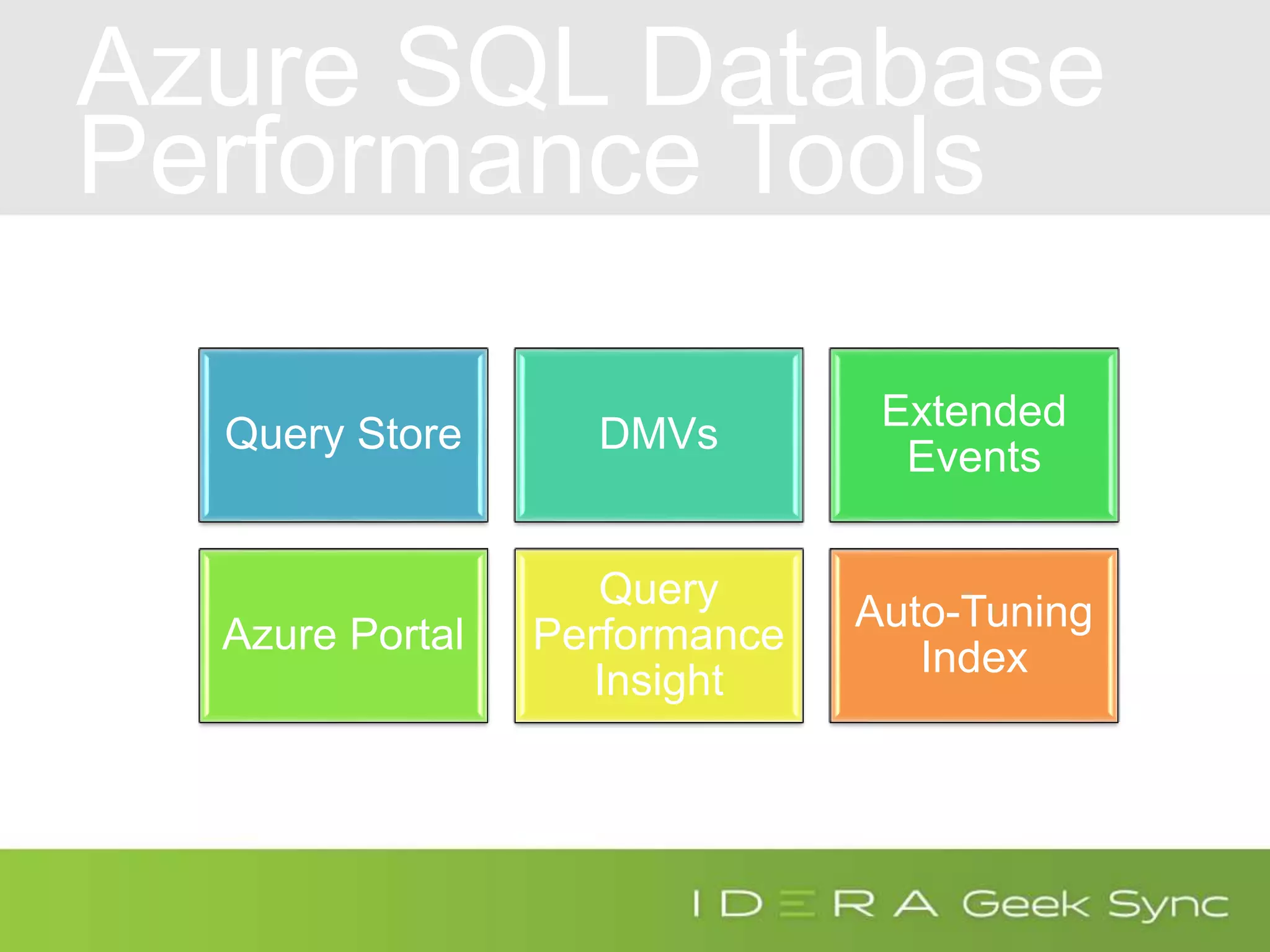 Azure SQL Database Performance Tools

Query Store

DMVs

Extended Events

Azure Portal

Query Performance Insight

Auto-Tuning Index

IDERA Geek Sync